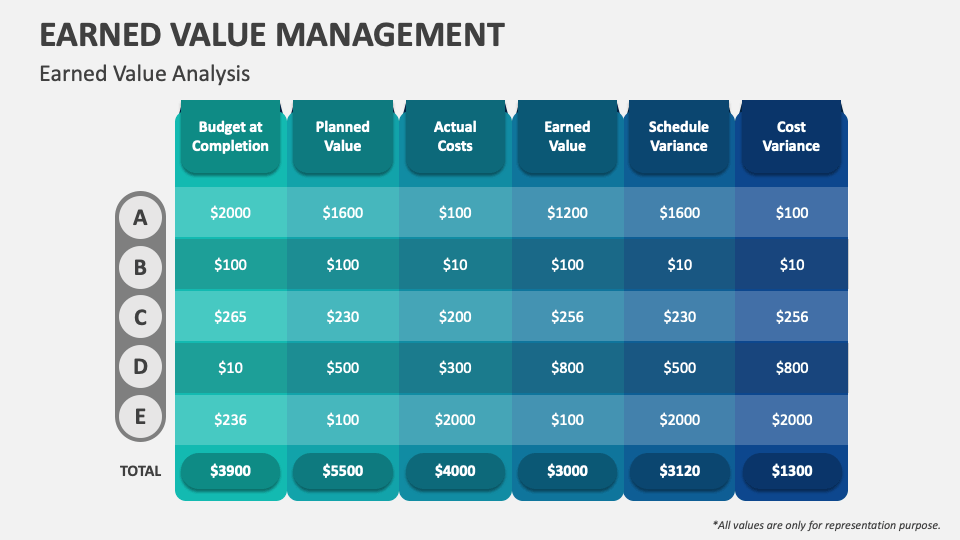 EARNED VALUE MANAGEMENT

Earned Value Analysis

| | Budget at Completion | Planned Value | Actual Costs | Earned Value | Schedule Variance | Cost Variance |
|---|---|---|---|---|---|---|
| A | \$2000 | \$1600 | \$100 | \$1200 | \$1600 | \$100 |
| B | \$100 | \$100 | \$10 | \$100 | \$10 | \$10 |
| C | \$265 | \$230 | \$200 | \$256 | \$230 | \$256 |
| D | \$10 | \$500 | \$300 | \$800 | \$500 | \$800 |
| E | \$236 | \$100 | \$2000 | \$100 | \$2000 | \$2000 |
| TOTAL | \$3900 | \$5500 | \$4000 | \$3000 | \$3120 | \$1300 |

*All values are only for representation purpose.